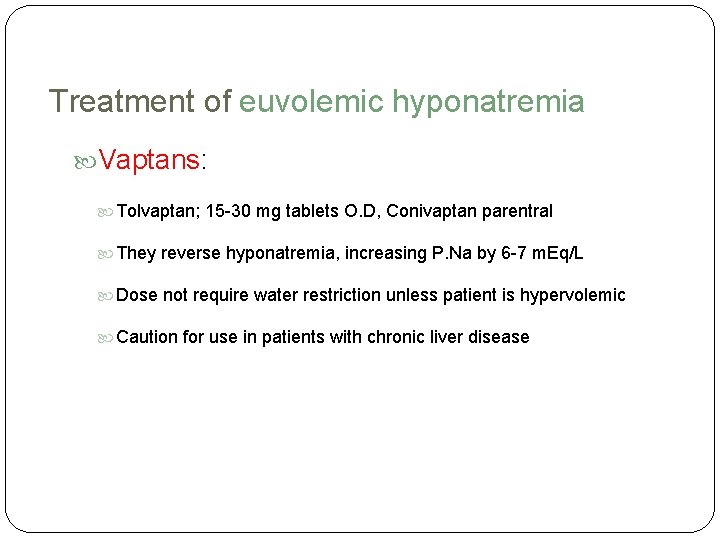 Treatment of euvolemic hyponatremia

Vaptans:

Tolvaptan; 15-30 mg tablets O.D, Conivaptan parentral

They reverse hyponatremia, increasing P.Na by 6-7 mEq/L

Dose not require water restriction unless patient is hypervolemic

Caution for use in patients with chronic liver disease